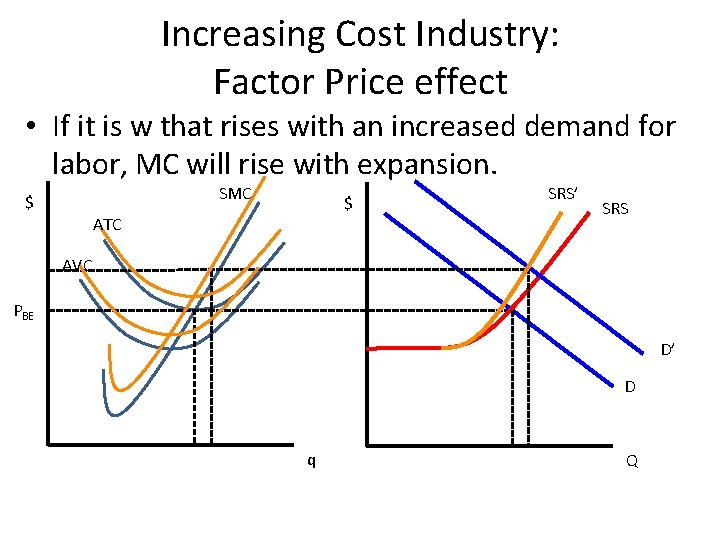 Increasing Cost Industry: Factor Price effect

• If it is w that rises with an increased demand for labor, MC will rise with expansion.

$
SMC
ATC
AVC
$P_{BE}$
q

$
SRS'
SRS
D'
D
Q